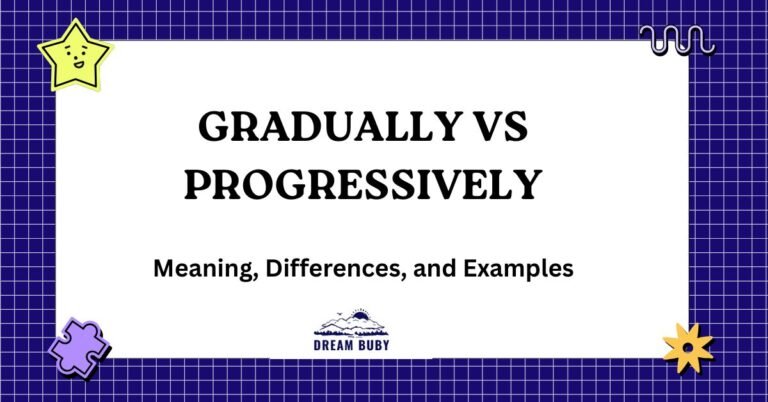 GRADUALLY VS PROGRESSIVELY

Meaning, Differences, and Examples

DREAM BUBY